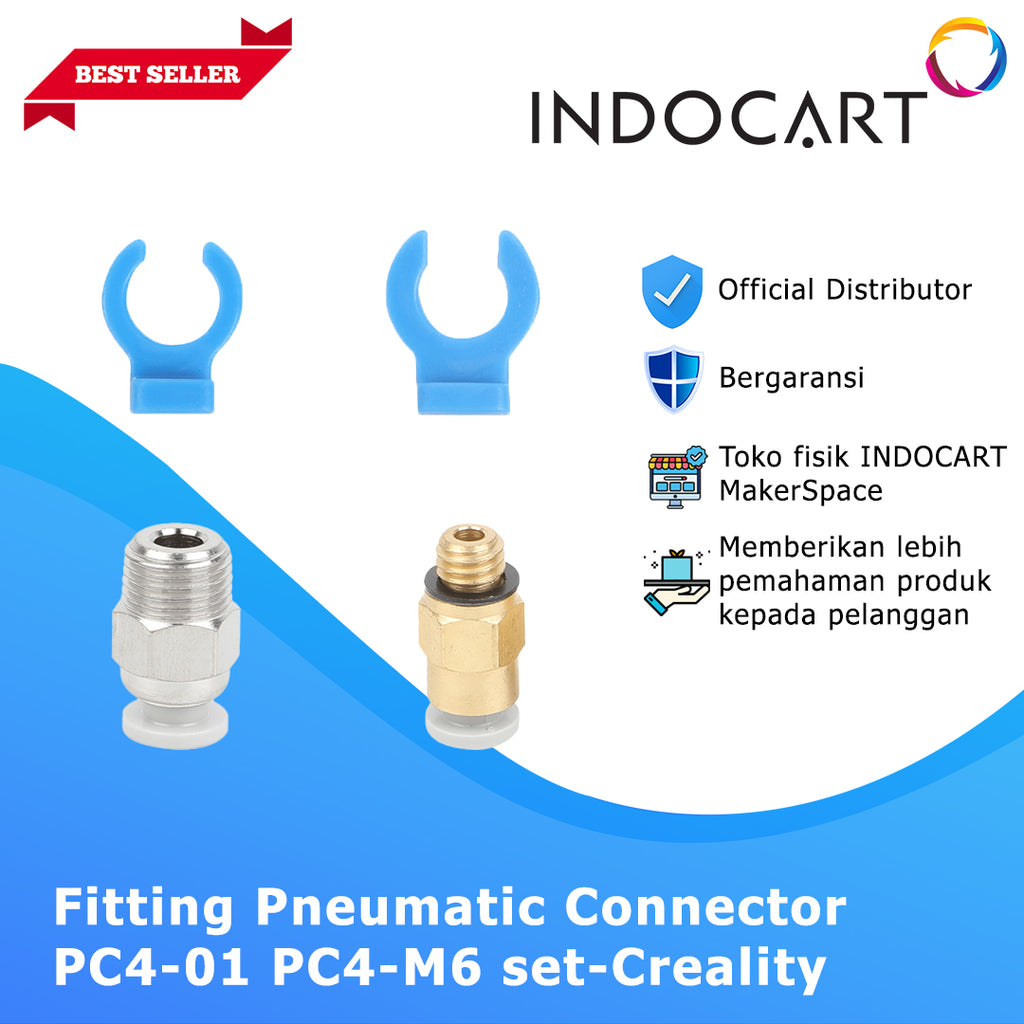 BEST SELLER

INDOCART

Official Distributor

Bergaransi

Toko fisik INDOCART MakerSpace

Memberikan lebih pemahaman produk kepada pelanggan

Fitting Pneumatic Connector PC4-01 PC4-M6 set-Creality